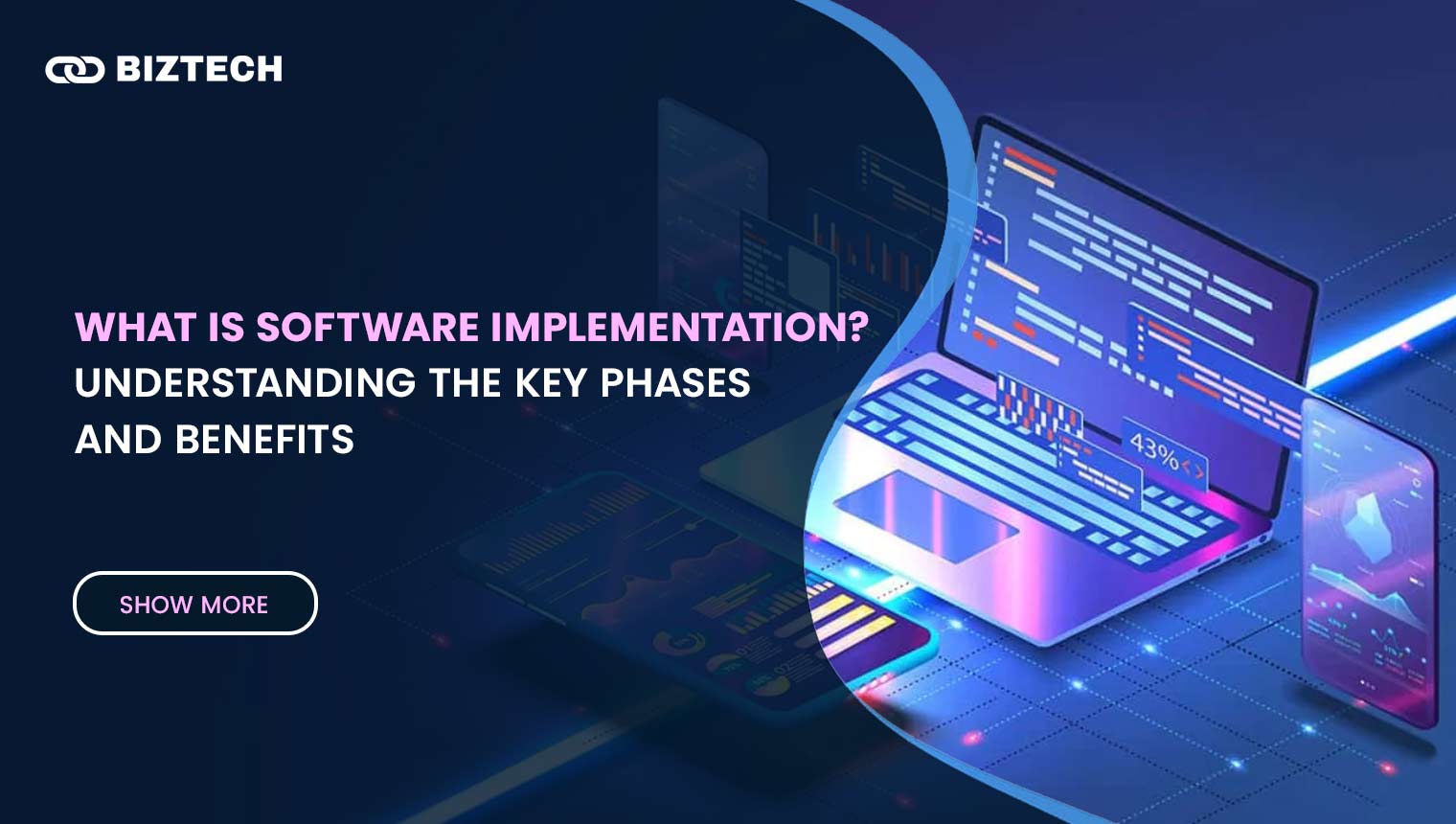 BIZTECH

WHAT IS SOFTWARE IMPLEMENTATION? UNDERSTANDING THE KEY PHASES AND BENEFITS

SHOW MORE

43%